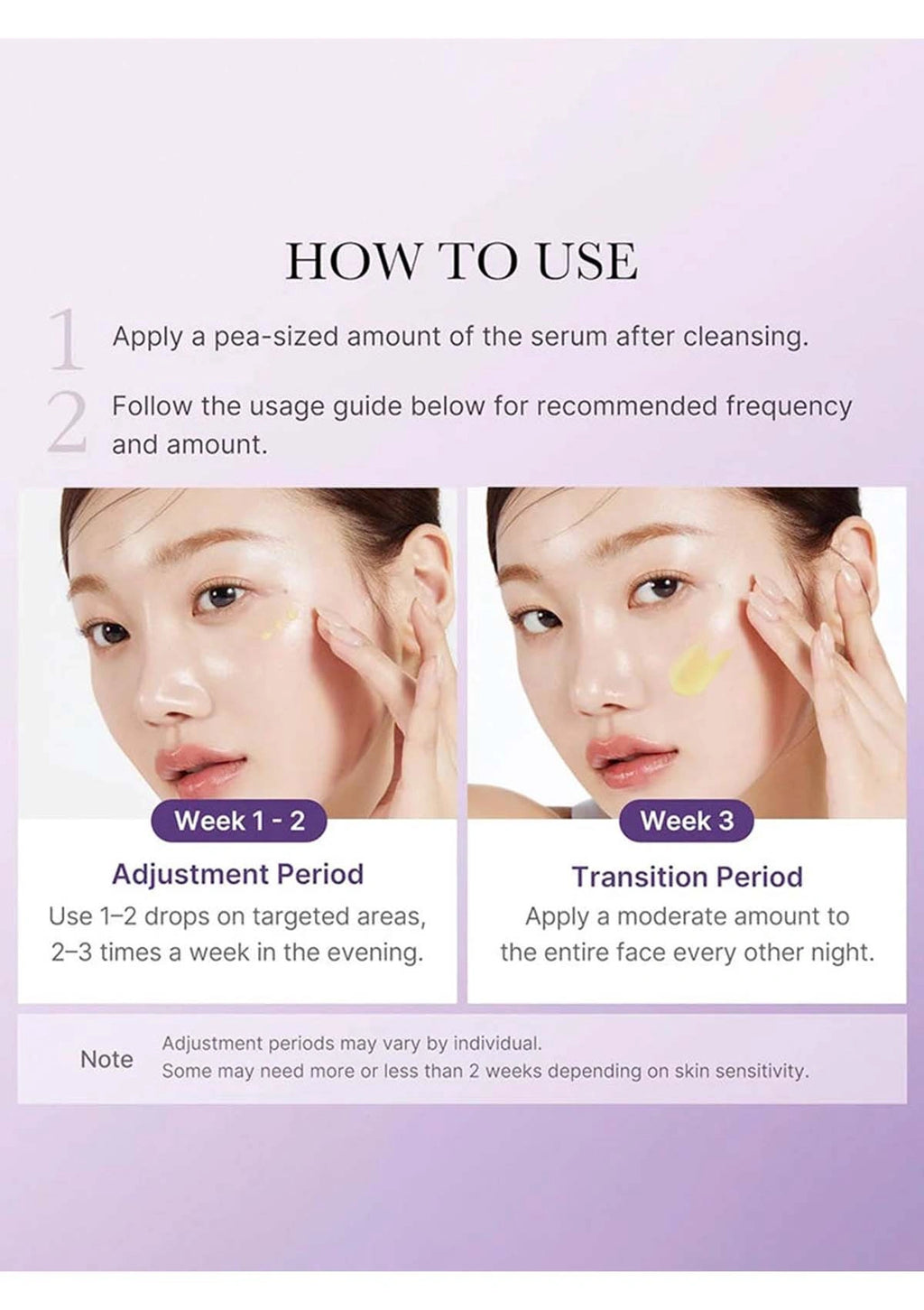 HOW TO USE

1 Apply a pea-sized amount of the serum after cleansing.

2 Follow the usage guide below for recommended frequency and amount.

Week 1 - 2

Adjustment Period

Use 1–2 drops on targeted areas, 2–3 times a week in the evening.

Week 3

Transition Period

Apply a moderate amount to the entire face every other night.

Note

Adjustment periods may vary by individual.
Some may need more or less than 2 weeks depending on skin sensitivity.